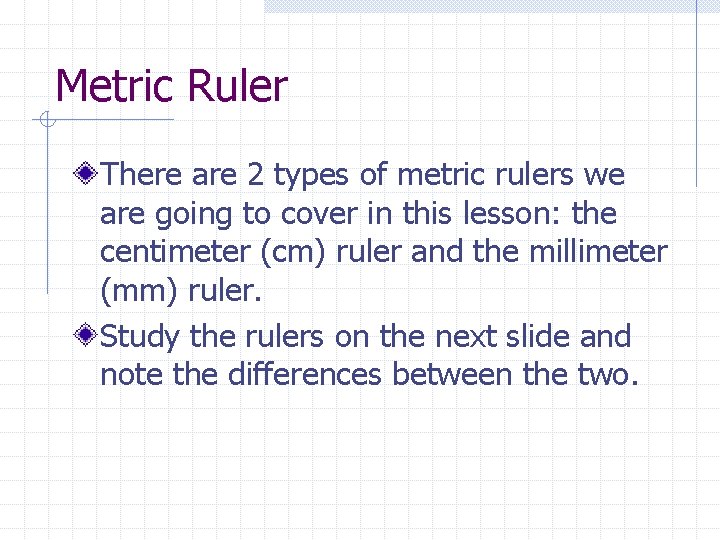 Metric Ruler

There are 2 types of metric rulers we are going to cover in this lesson: the centimeter (cm) ruler and the millimeter (mm) ruler.

Study the rulers on the next slide and note the differences between the two.